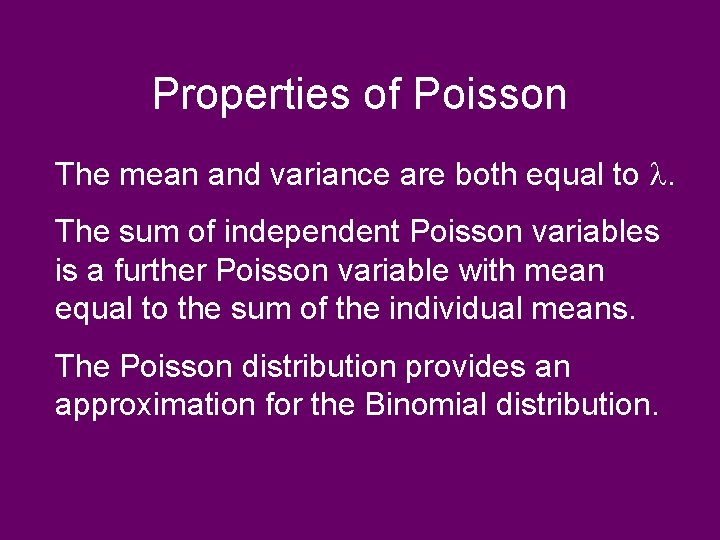 Properties of Poisson

The mean and variance are both equal to $\lambda$.

The sum of independent Poisson variables is a further Poisson variable with mean equal to the sum of the individual means.

The Poisson distribution provides an approximation for the Binomial distribution.